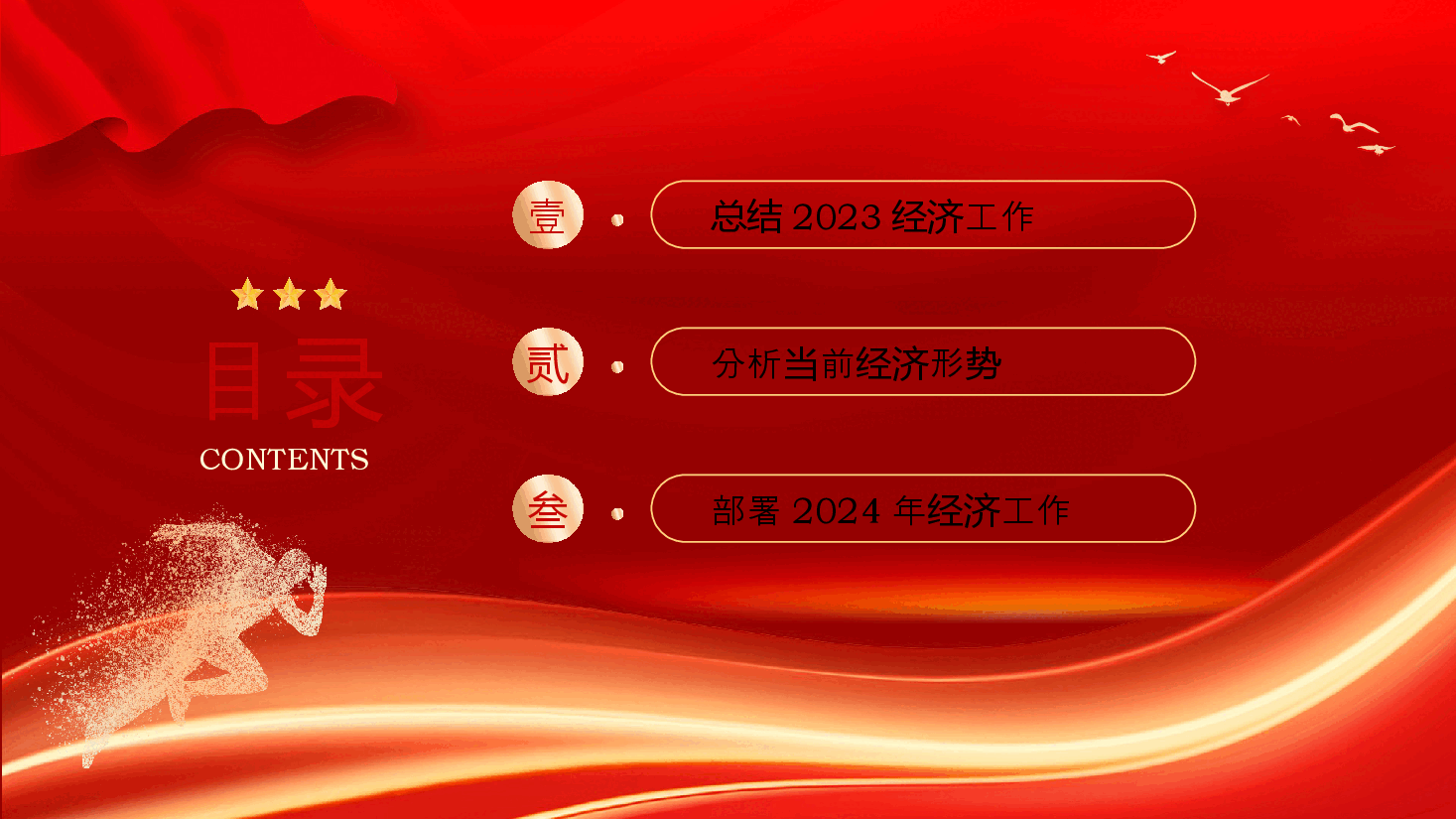 目录
CONTENTS

壹 总结 2023 经济工作

贰 分析当前经济形势

叁 部署 2024 年经济工作